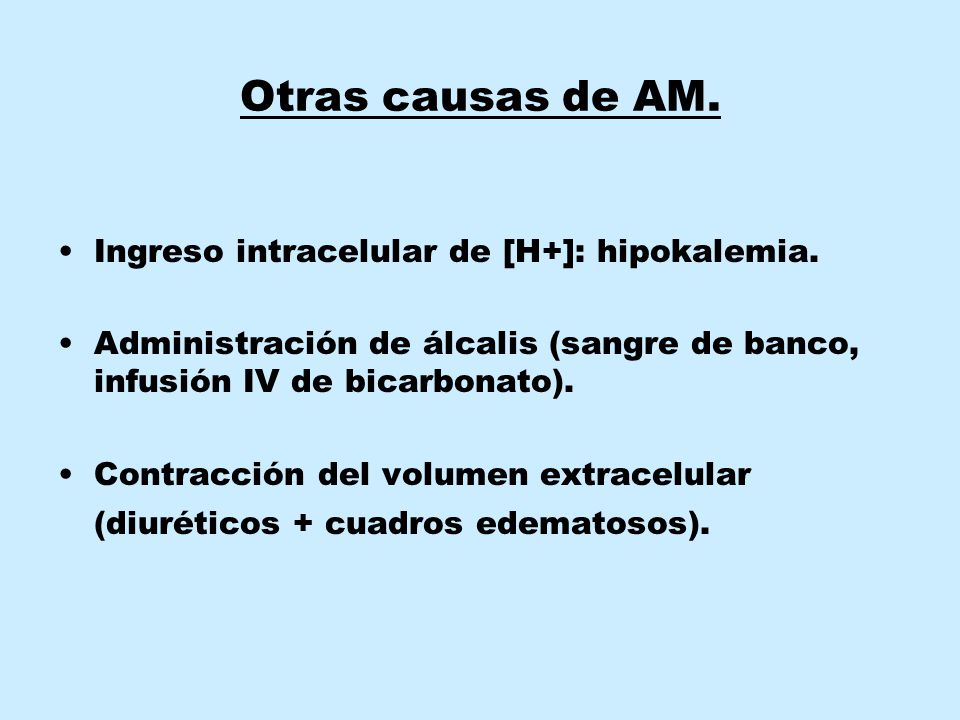 Otras causas de AM.

• Ingreso intracelular de [H+]: hipokalemia.

• Administración de álcalis (sangre de banco, infusión IV de bicarbonato).

• Contracción del volumen extracelular (diuréticos + cuadros edematosos).